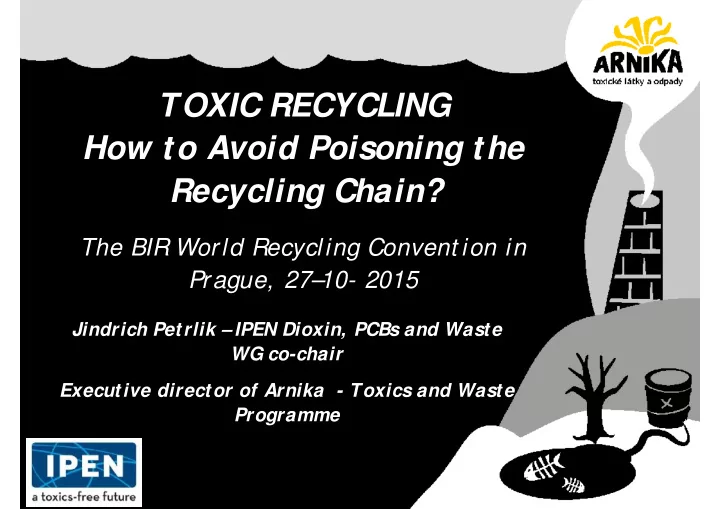 ARNIKA
toxické látky a odpady

TOXIC RECYCLING
How to Avoid Poisoning the Recycling Chain?

The BIR World Recycling Convention in Prague, 27–10- 2015

Jindrich Petrlik – IPEN Dioxin, PCBs and Waste WG co-chair

Executive director of Arnika - Toxics and Waste Programme

IPEN
a toxics-free future